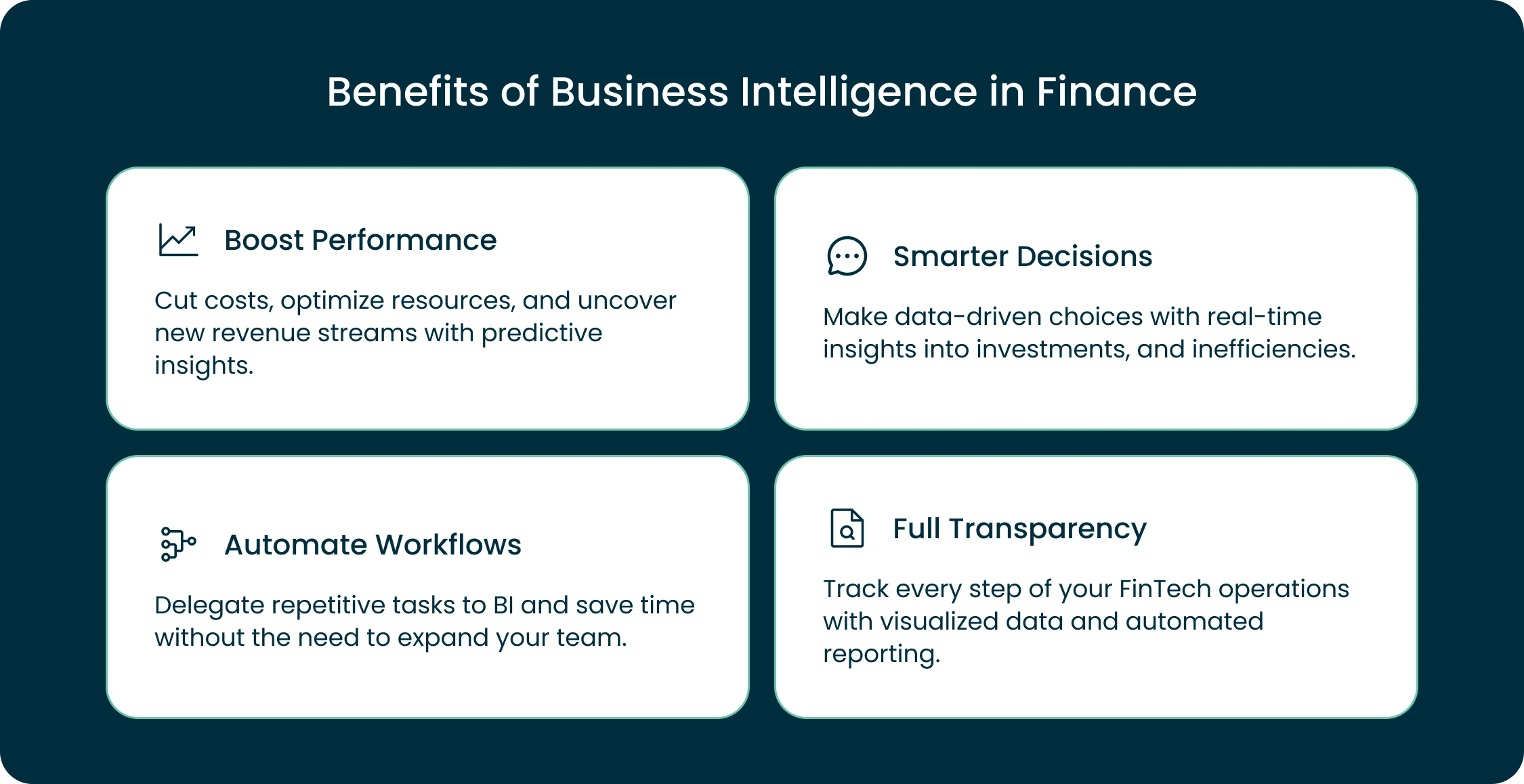 Benefits of Business Intelligence in Finance

Boost Performance

Cut costs, optimize resources, and uncover new revenue streams with predictive insights.

Smarter Decisions

Make data-driven choices with real-time insights into investments, and inefficiencies.

Automate Workflows

Delegate repetitive tasks to BI and save time without the need to expand your team.

Full Transparency

Track every step of your FinTech operations with visualized data and automated reporting.